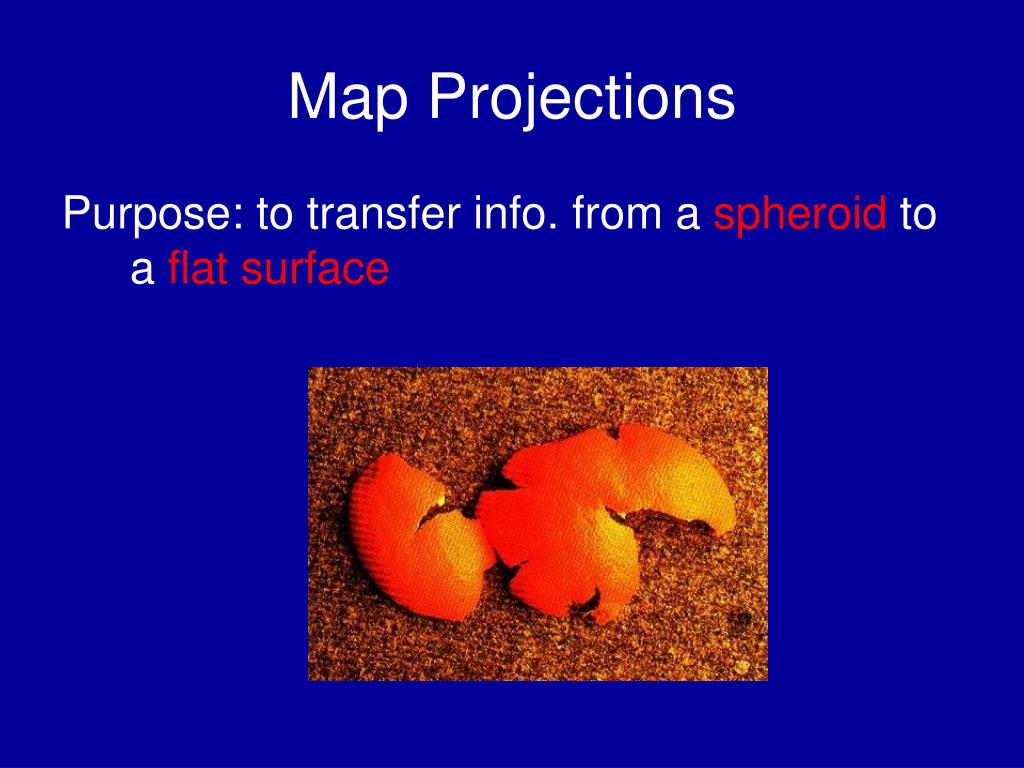 Map Projections

Purpose: to transfer info. from a spheroid to a flat surface